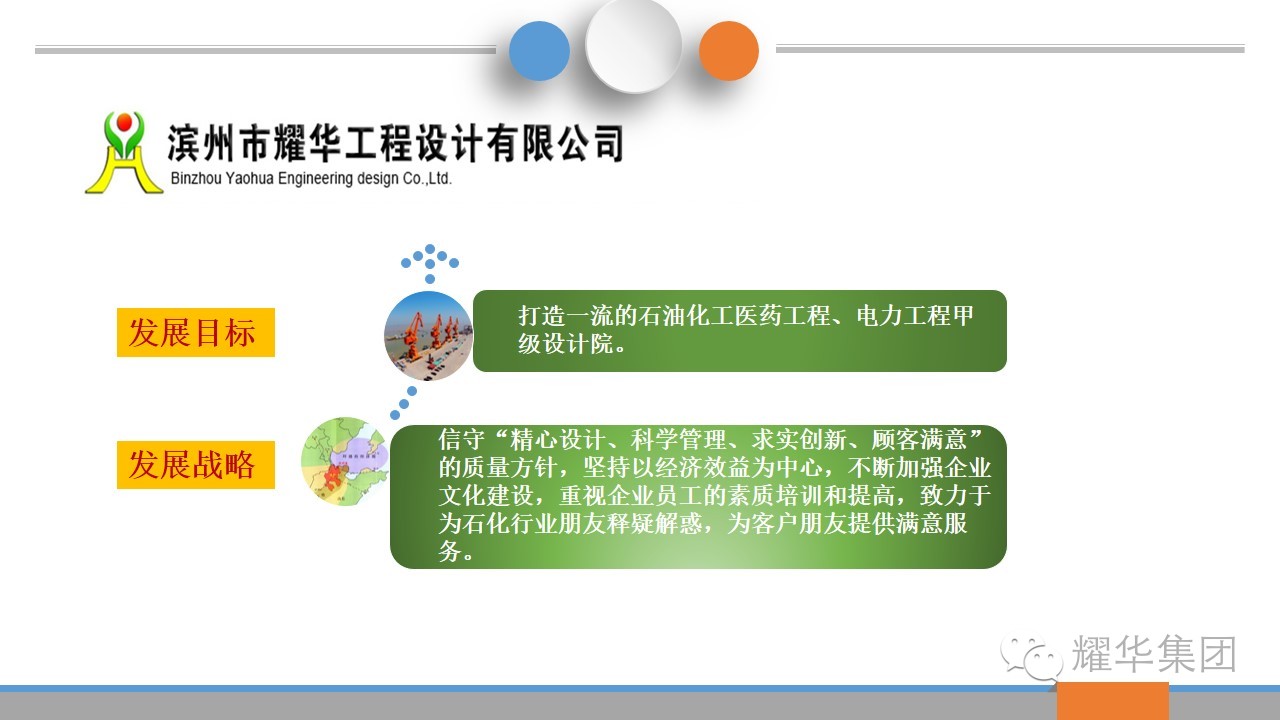 滨州市耀华工程设计有限公司
Binzhou Yaohua Engineering design Co.,Ltd.

发展目标

打造一流的石油化工医药工程、电力工程甲级设计院。

发展战略

信守“精心设计、科学管理、求实创新、顾客满意”的质量方针，坚持以经济效益为中心，不断加强企业文化建设，重视企业员工的素质培训和提高，致力于为石化行业朋友释疑解惑，为客户朋友提供满意服务。

耀华集团